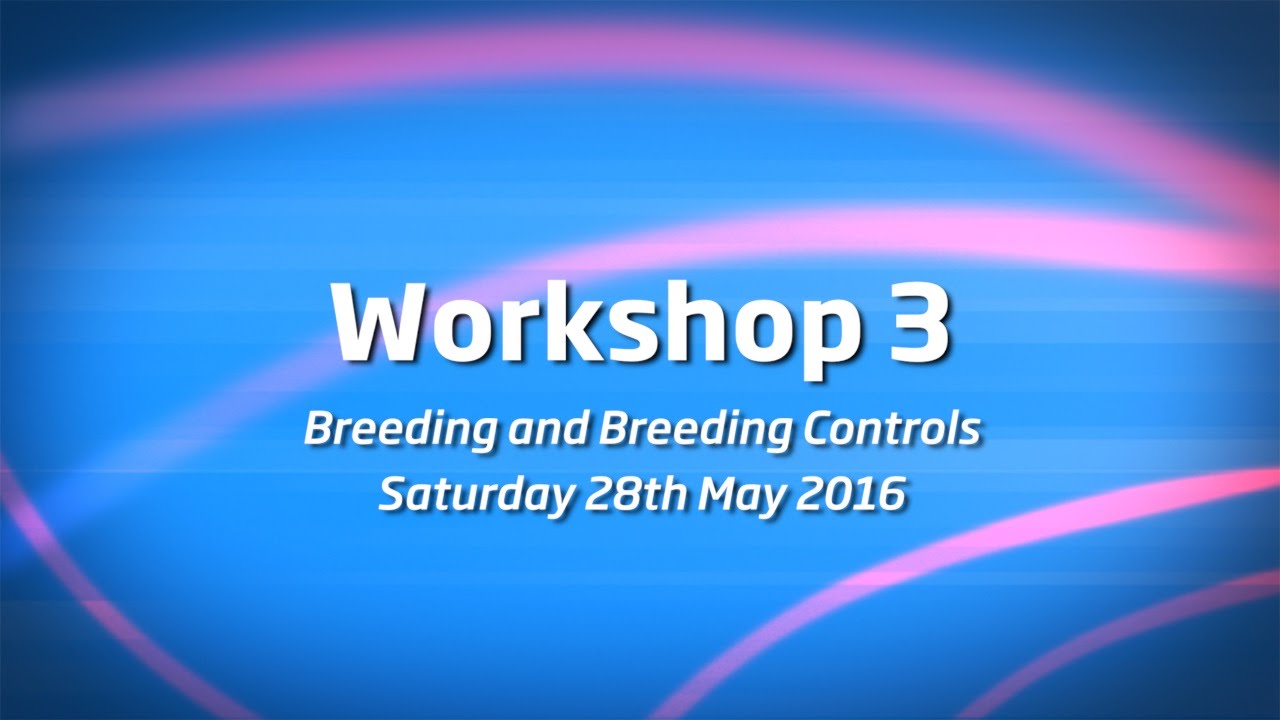 Workshop 3

Breeding and Breeding Controls
Saturday 28th May 2016